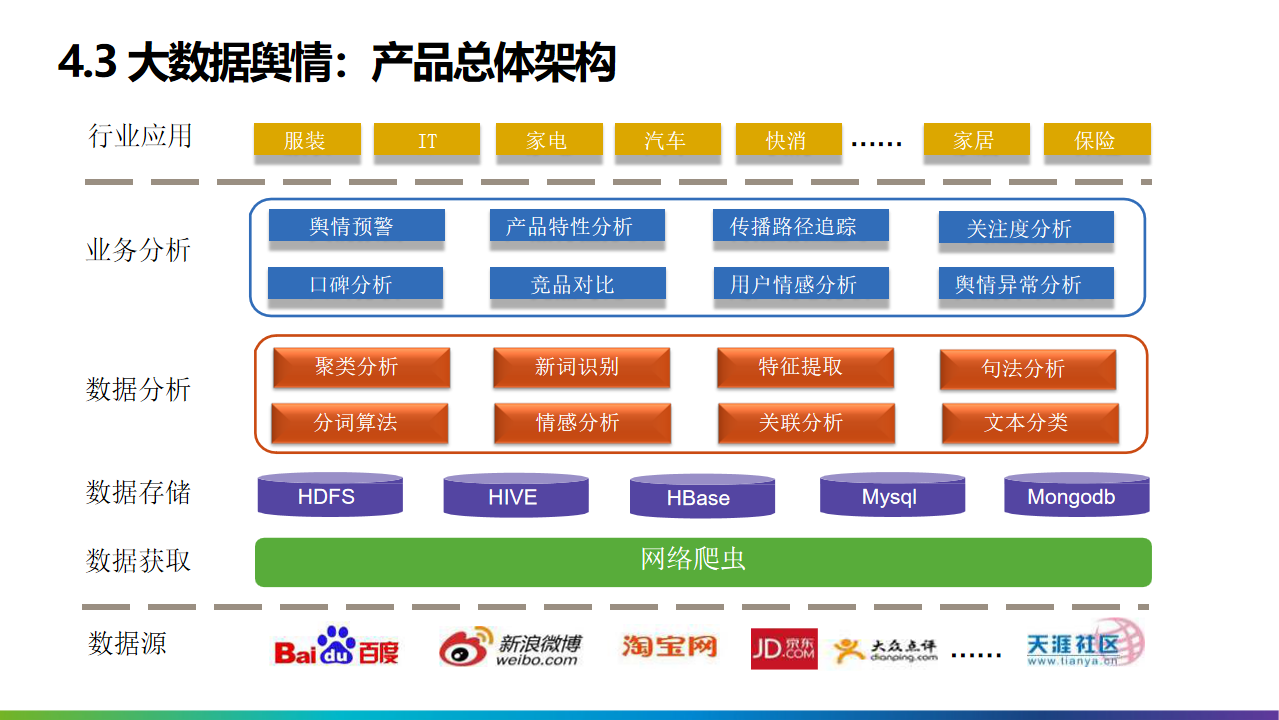 4.3 大数据舆情：产品总体架构

行业应用

服装 IT 家电 汽车 快消 …… 家居 保险

业务分析

舆情预警 产品特性分析 传播路径追踪 关注度分析

口碑分析 竞品对比 用户情感分析 舆情异常分析

数据分析

聚类分析 新词识别 特征提取 句法分析

分词算法 情感分析 关联分析 文本分类

数据存储

HDFS HIVE HBase Mysql Mongodb

数据获取

网络爬虫

数据源

Baidu百度 新浪微博 weibo.com 淘宝网 JD.COM 京东 大众点评 dianping.com …… 天涯社区 www.tianya.cn